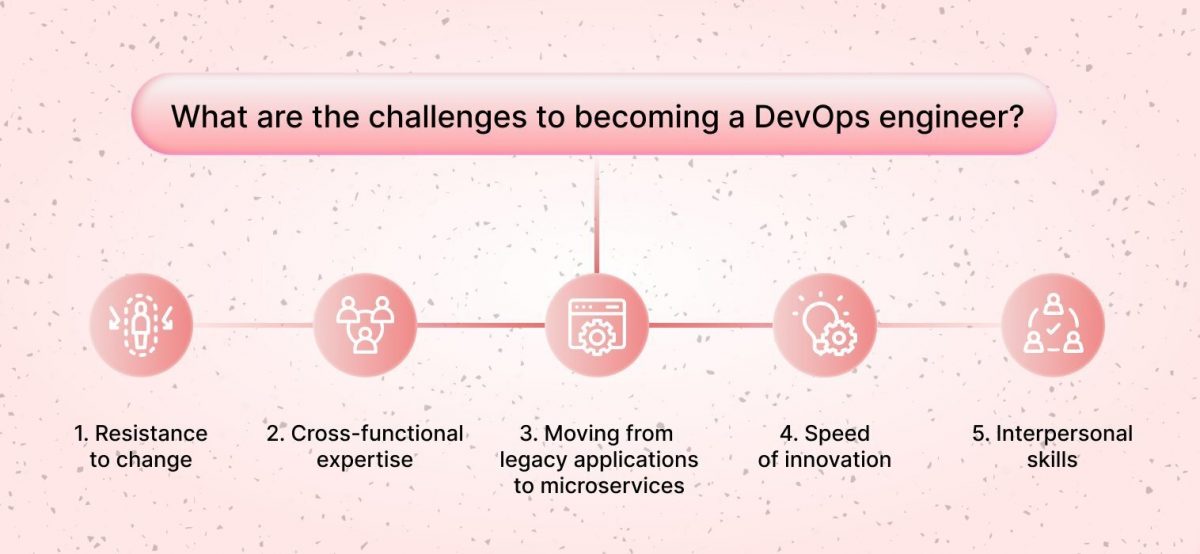 What are the challenges to becoming a DevOps engineer?

1. Resistance to change

2. Cross-functional expertise

3. Moving from legacy applications to microservices

4. Speed of innovation

5. Interpersonal skills